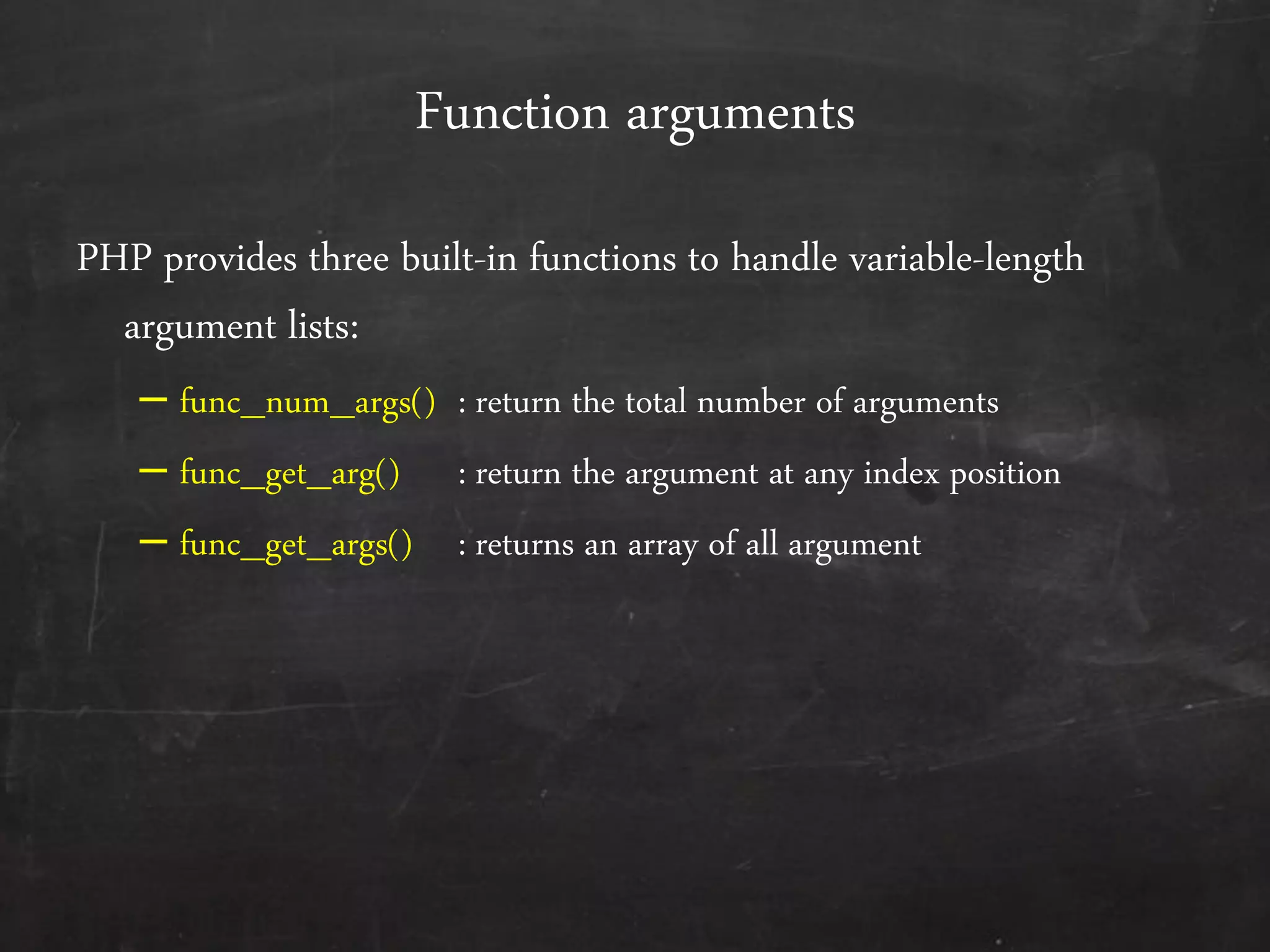 Function arguments

PHP provides three built-in functions to handle variable-length argument lists:

– func_num_args() : return the total number of arguments

– func_get_arg() : return the argument at any index position

– func_get_args() : returns an array of all argument